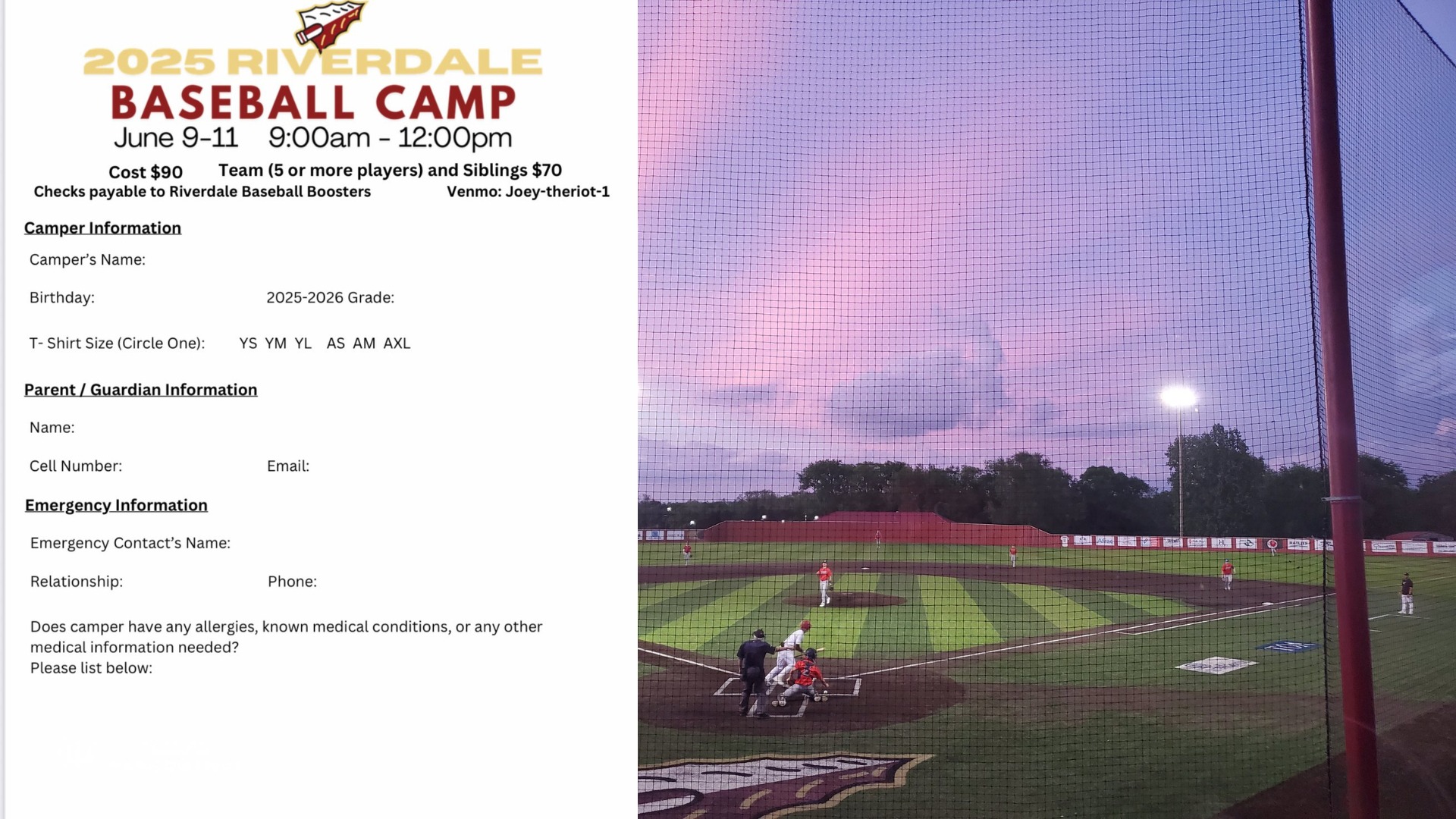 2025 RIVERDALE
BASEBALL CAMP
June 9-11 9:00am - 12:00pm

Cost $90 Team (5 or more players) and Siblings $70
Checks payable to Riverdale Baseball Boosters Venmo: Joey-theriot-1

Camper Information

Camper's Name:

Birthday: 2025-2026 Grade:

T- Shirt Size (Circle One): YS YM YL AS AM AXL

Parent / Guardian Information

Name:

Cell Number: Email:

Emergency Information

Emergency Contact's Name:

Relationship: Phone:

Does camper have any allergies, known medical conditions, or any other medical information needed?
Please list below: